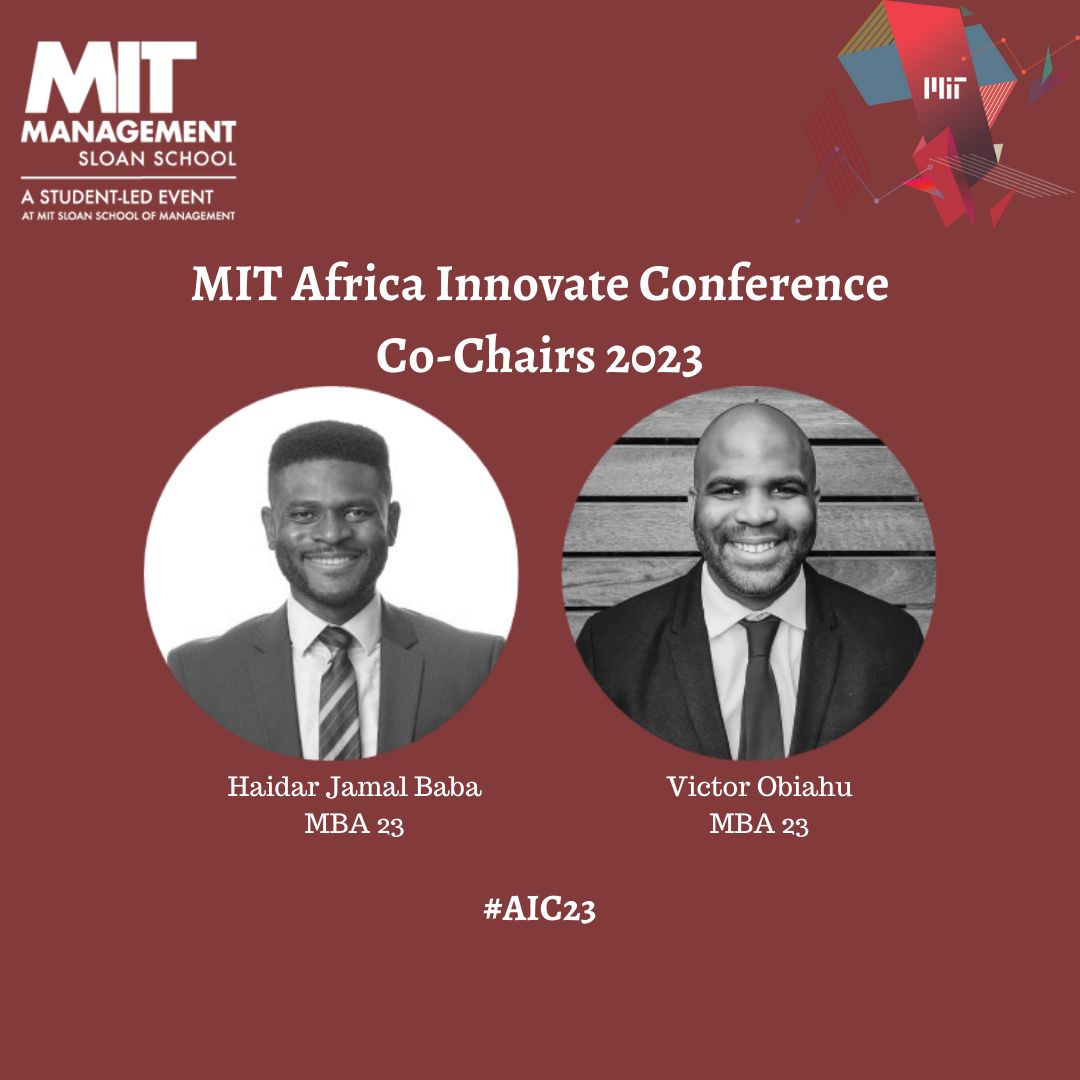 MIT MANAGEMENT SLOAN SCHOOL
A STUDENT-LED EVENT
AT MIT SLOAN SCHOOL OF MANAGEMENT

MIT

MIT Africa Innovate Conference
Co-Chairs 2023

Haidar Jamal Baba
MBA 23

Victor Obiahu
MBA 23

#AIC23